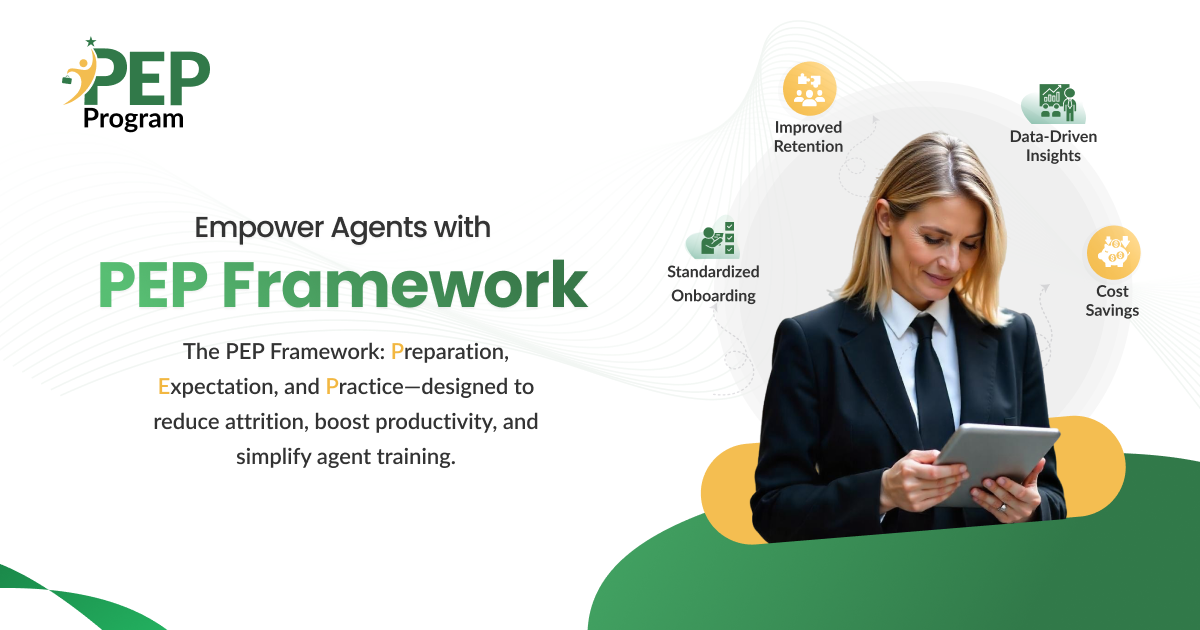 PEP Program

Empower Agents with

PEP Framework

The PEP Framework: Preparation, Expectation, and Practice—designed to reduce attrition, boost productivity, and simplify agent training.

Improved Retention

Data-Driven Insights

Standardized Onboarding

Cost Savings